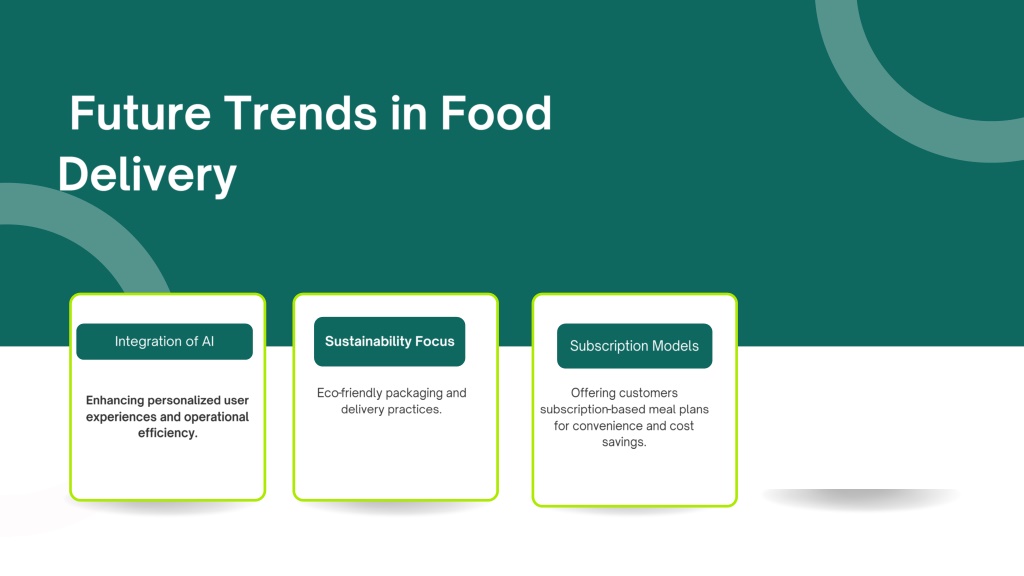 Future Trends in Food Delivery

Integration of AI

Enhancing personalized user experiences and operational efficiency.

Sustainability Focus

Eco-friendly packaging and delivery practices.

Subscription Models

Offering customers subscription-based meal plans for convenience and cost savings.